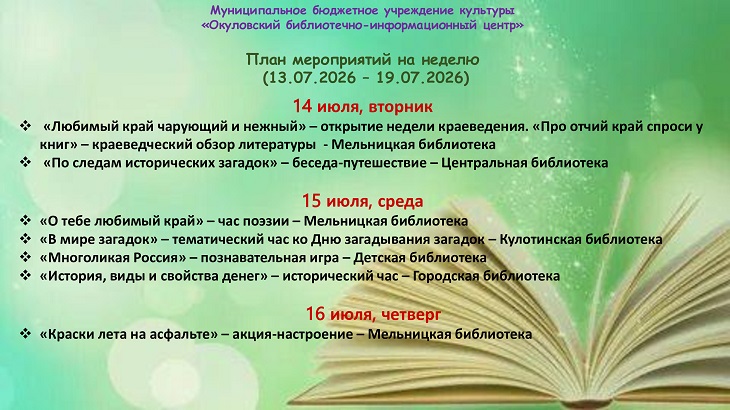 Муниципальное бюджетное учреждение культуры
«Окуловский библиотечно-информационный центр»

План мероприятий на неделю
(13.07.2026 – 19.07.2026)

14 июля, вторник

❖ «Любимый край чарующий и нежный» – открытие недели краеведения. «Про отчий край спроси у книг» – краеведческий обзор литературы - Мельницкая библиотека
❖ «По следам исторических загадок» – беседа-путешествие – Центральная библиотека

15 июля, среда

❖ «О тебе любимый край» – час поэзии – Мельницкая библиотека
❖ «В мире загадок» – тематический час ко Дню загадывания загадок – Кулотинская библиотека
❖ «Многоликая Россия» – познавательная игра – Детская библиотека
❖ «История, виды и свойства денег» – исторический час – Городская библиотека

16 июля, четверг

❖ «Краски лета на асфальте» – акция-настроение – Мельницкая библиотека